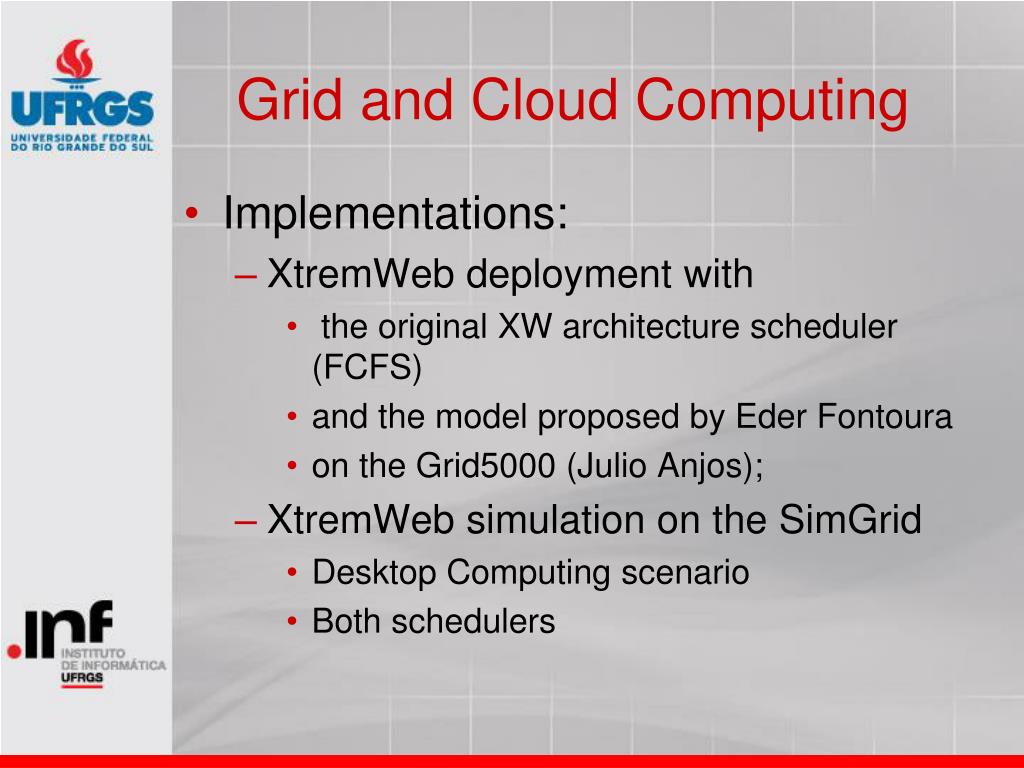 UFRGS
UNIVERSIDADE FEDERAL DO RIO GRANDE DO SUL

Grid and Cloud Computing

• Implementations:
– XtremWeb deployment with
• the original XW architecture scheduler (FCFS)
• and the model proposed by Eder Fontoura
• on the Grid5000 (Julio Anjos);
– XtremWeb simulation on the SimGrid
• Desktop Computing scenario
• Both schedulers

.inf
INSTITUTO DE INFORMÁTICA
UFRGS